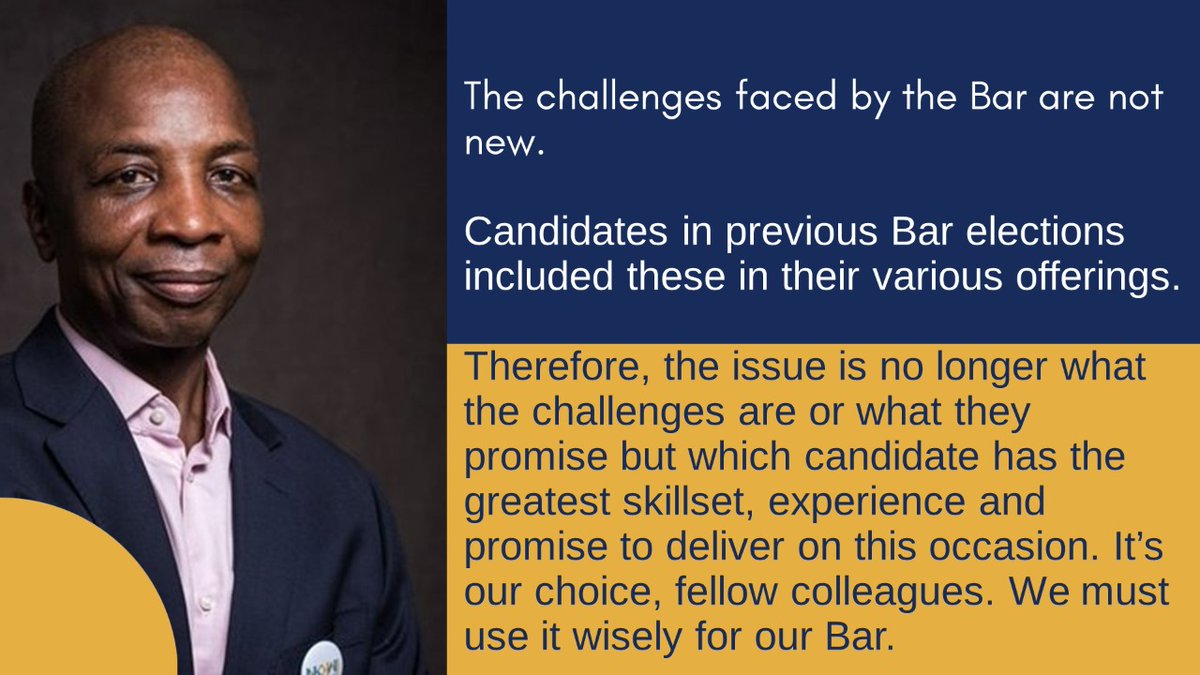 The challenges faced by the Bar are not new.

Candidates in previous Bar elections included these in their various offerings.

Therefore, the issue is no longer what the challenges are or what they promise but which candidate has the greatest skillset, experience and promise to deliver on this occasion. It's our choice, fellow colleagues. We must use it wisely for our Bar.